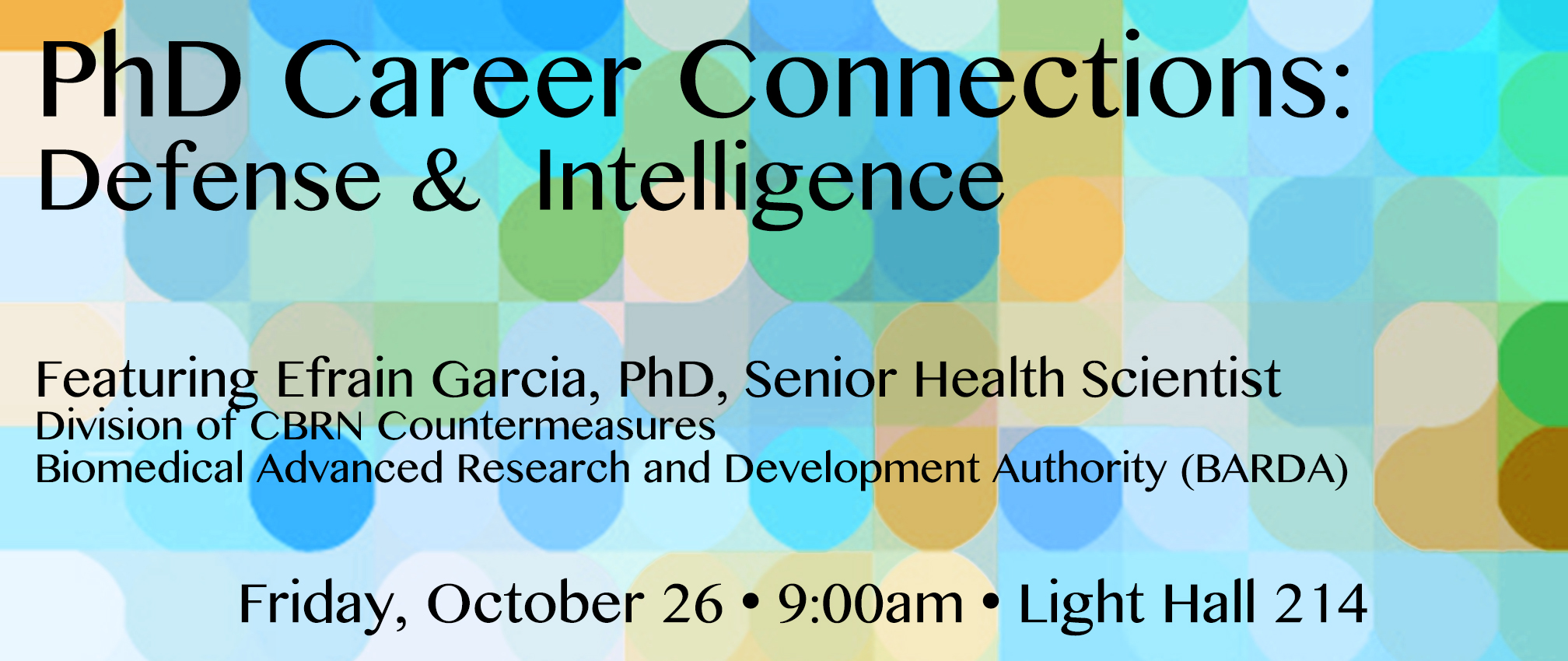 PhD Career Connections:
Defense & Intelligence

Featuring Efrain Garcia, PhD, Senior Health Scientist
Division of CBRN Countermeasures
Biomedical Advanced Research and Development Authority (BARDA)

Friday, October 26 • 9:00am • Light Hall 214